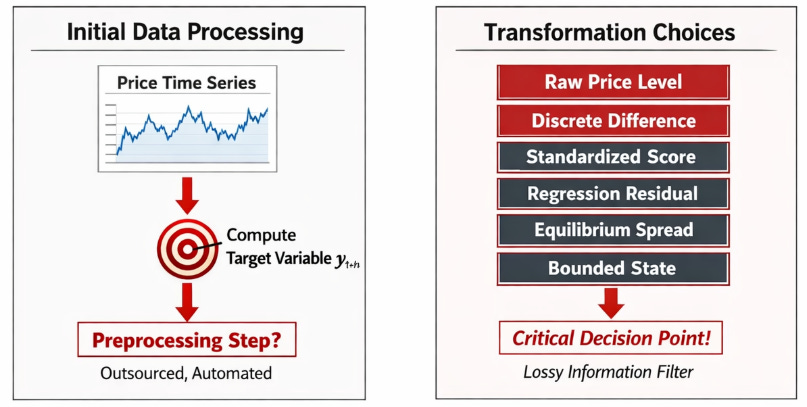 Initial Data Processing

Price Time Series

Compute Target Variable $y_{t+h}$

Preprocessing Step?

Outsourced, Automated

Transformation Choices

Raw Price Level

Discrete Difference

Standardized Score

Regression Residual

Equilibrium Spread

Bounded State

Critical Decision Point!

Lossy Information Filter